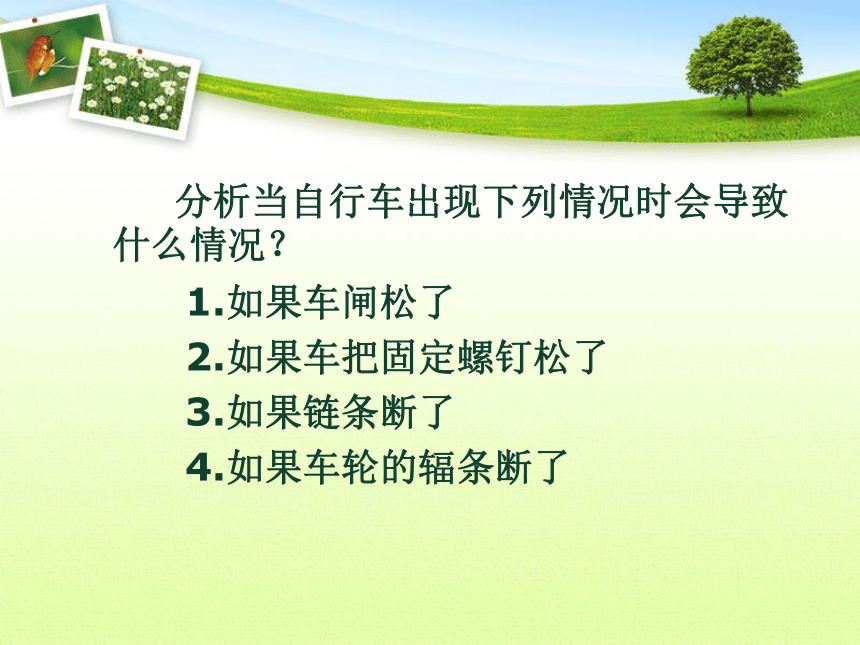 分析当自行车出现下列情况时会导致什么情况？

1.如果车闸松了

2.如果车把固定螺钉松了

3.如果链条断了

4.如果车轮的辐条断了